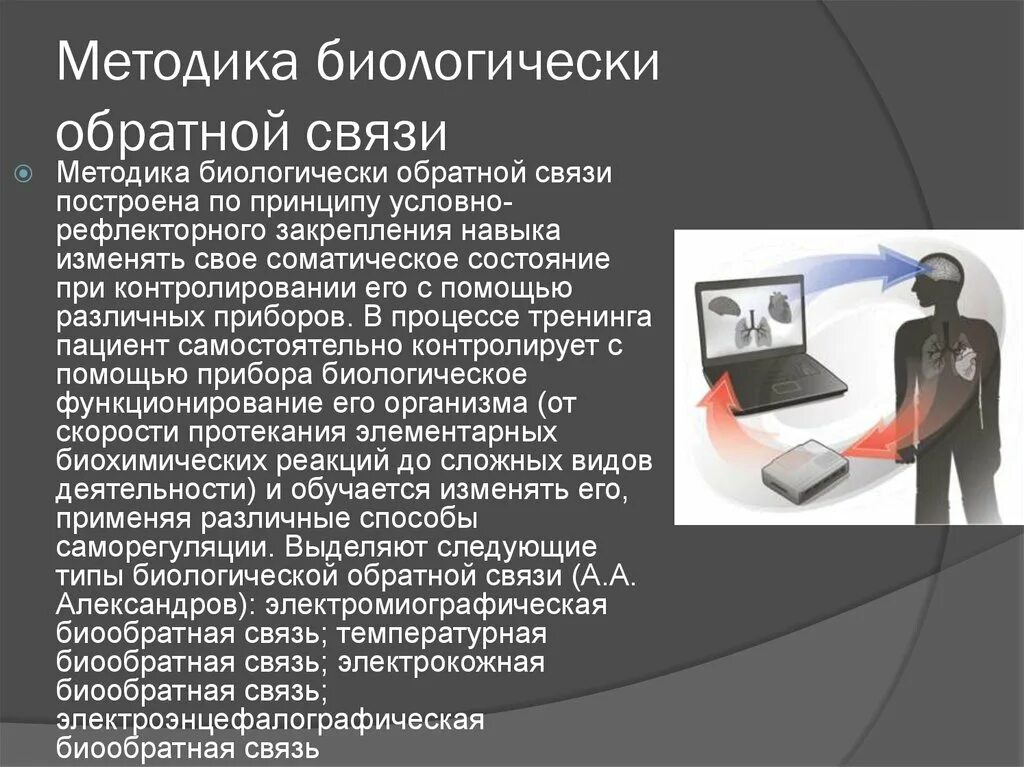 Методика биологически обратной связи

Методика биологически обратной связи построена по принципу условно-рефлекторного закрепления навыка изменять свое соматическое состояние при контролировании его с помощью различных приборов. В процессе тренинга пациент самостоятельно контролирует с помощью прибора биологическое функционирование его организма (от скорости протекания элементарных биохимических реакций до сложных видов деятельности) и обучается изменять его, применяя различные способы саморегуляции. Выделяют следующие типы биологической обратной связи (А.А. Александров): электромиографическая биообратная связь; температурная биообратная связь; электрокожная биообратная связь; электроэнцефалографическая биообратная связь